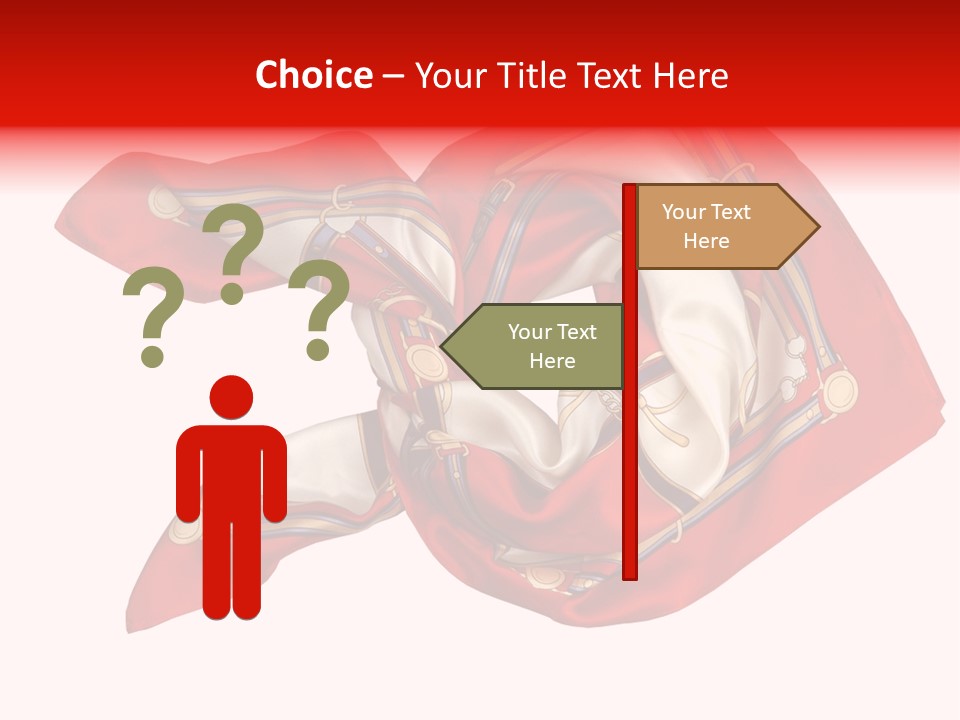 Choice – Your Title Text Here

? ? ?

Your Text Here

Your Text Here